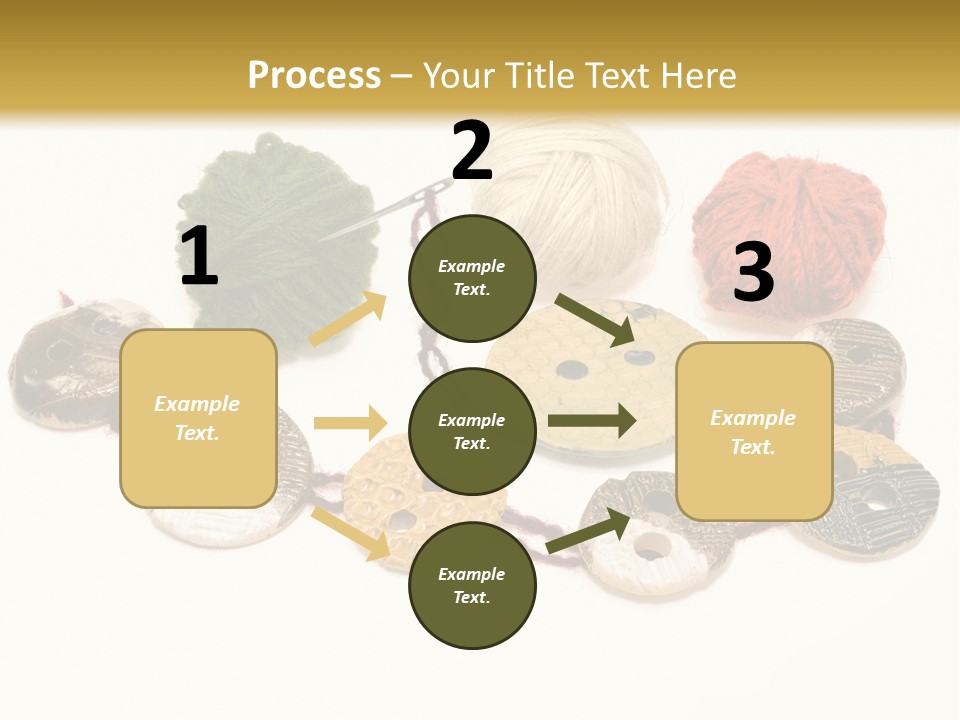 Process – Your Title Text Here

1

Example Text.

2

Example Text.

Example Text.

Example Text.

3

Example Text.